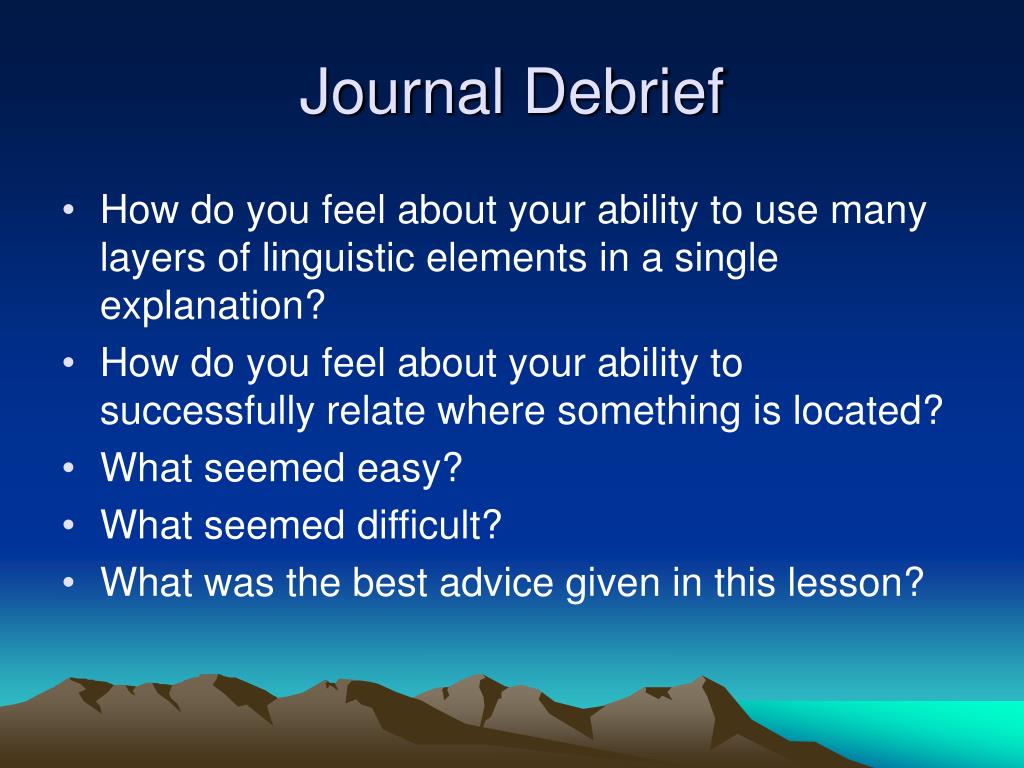 Journal Debrief

• How do you feel about your ability to use many layers of linguistic elements in a single explanation?
• How do you feel about your ability to successfully relate where something is located?
• What seemed easy?
• What seemed difficult?
• What was the best advice given in this lesson?